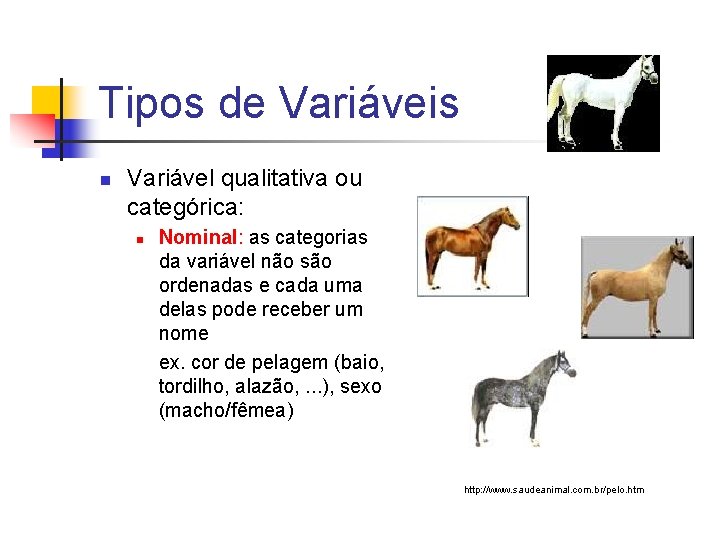 Tipos de Variáveis

Variável qualitativa ou categórica:

Nominal: as categorias da variável não são ordenadas e cada uma delas pode receber um nome

ex. cor de pelagem (baio, tordilho, alazão, ...), sexo (macho/fêmea)

http://www.saudeanimal.com.br/pelo.htm